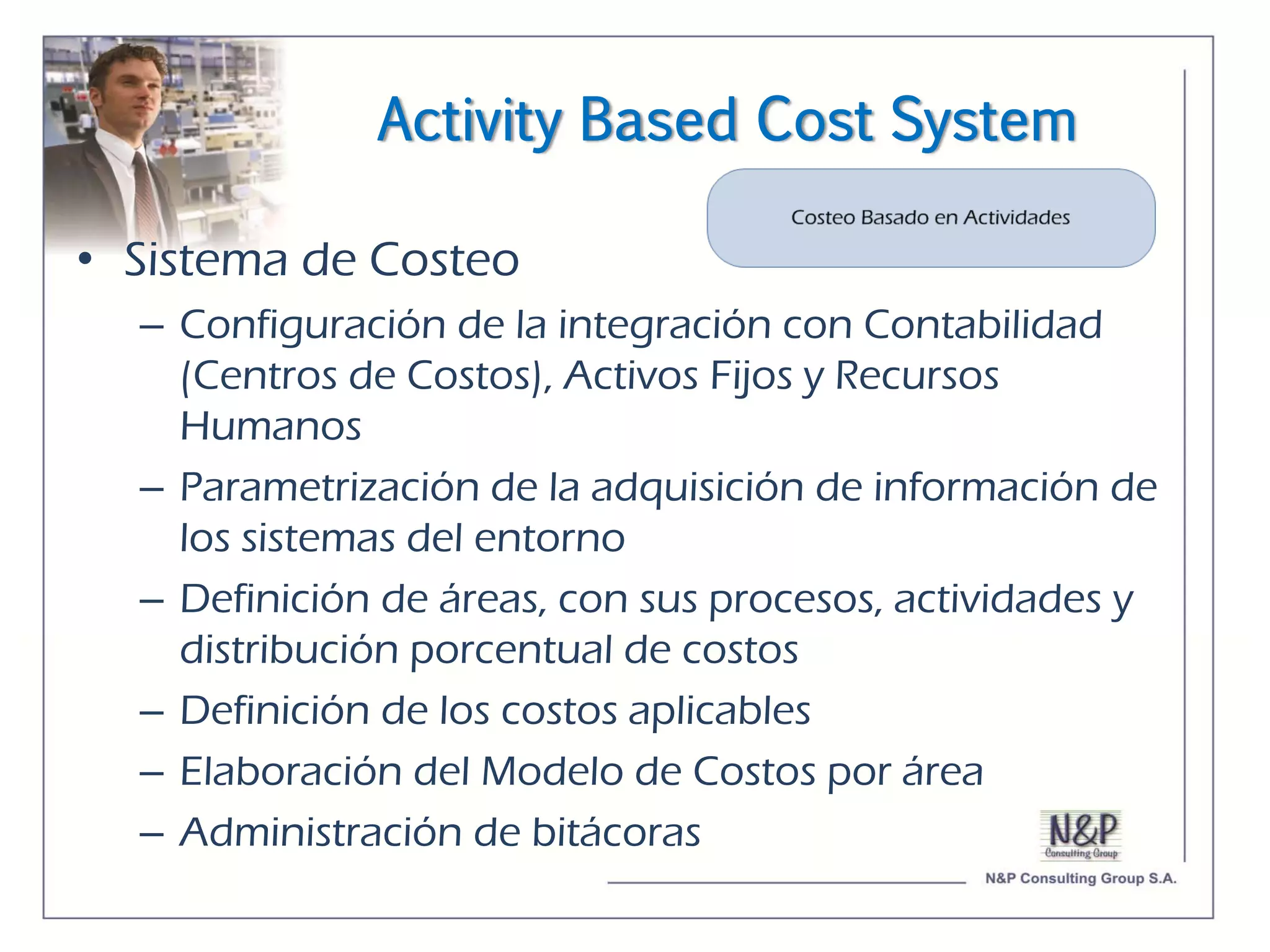 Activity Based Cost System

Costeo Basado en Actividades

• Sistema de Costeo

– Configuración de la integración con Contabilidad (Centros de Costos), Activos Fijos y Recursos Humanos

– Parametrización de la adquisición de información de los sistemas del entorno

– Definición de áreas, con sus procesos, actividades y distribución porcentual de costos

– Definición de los costos aplicables

– Elaboración del Modelo de Costos por área

– Administración de bitácoras

N&P Consulting Group

N&P Consulting Group S.A.